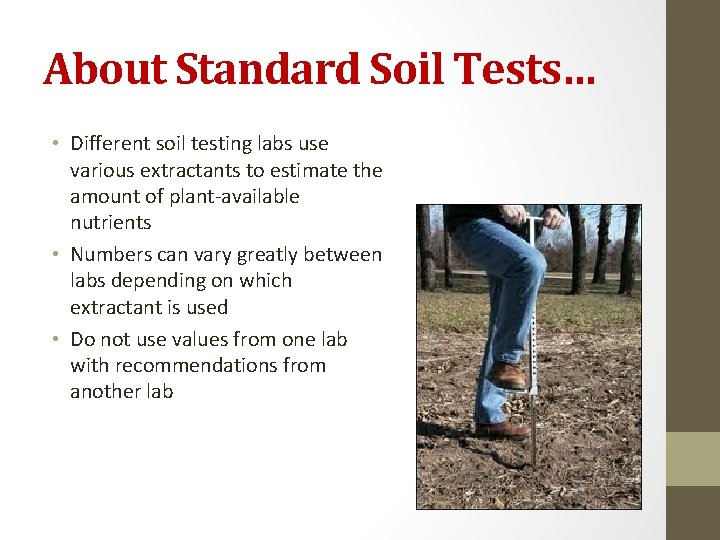 About Standard Soil Tests…

• Different soil testing labs use various extractants to estimate the amount of plant-available nutrients

• Numbers can vary greatly between labs depending on which extractant is used

• Do not use values from one lab with recommendations from another lab